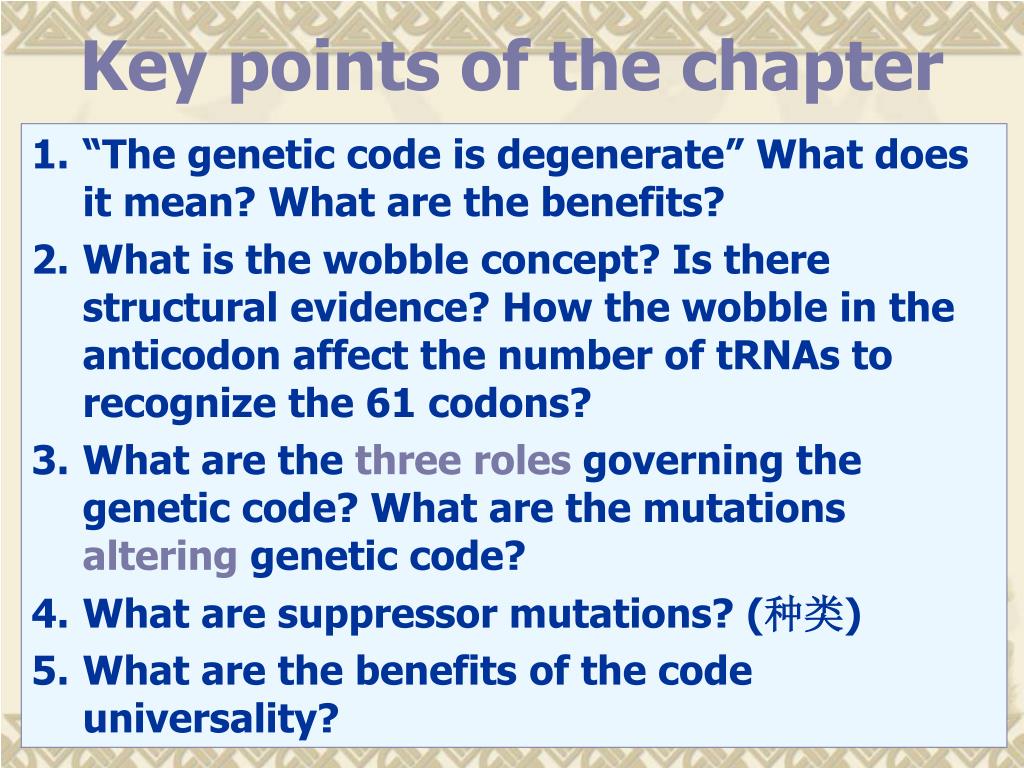 Key points of the chapter

1. “The genetic code is degenerate” What does it mean? What are the benefits?

2. What is the wobble concept? Is there structural evidence? How the wobble in the anticodon affect the number of tRNAs to recognize the 61 codons?

3. What are the three roles governing the genetic code? What are the mutations altering genetic code?

4. What are suppressor mutations? (种类)

5. What are the benefits of the code universality?